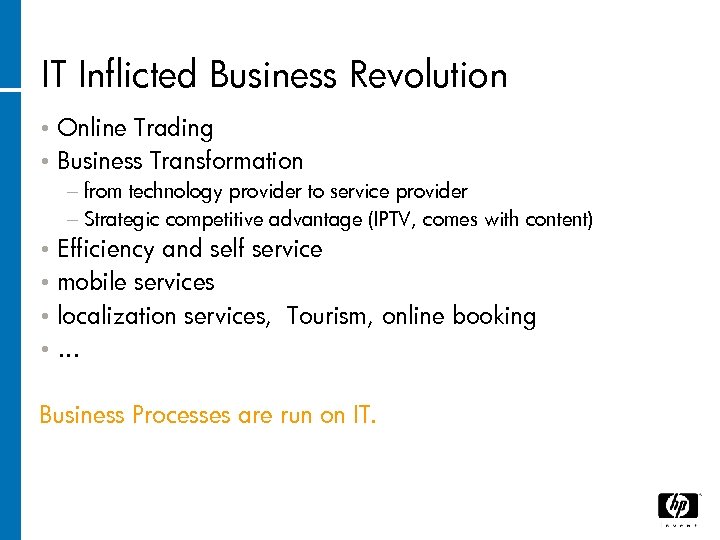 IT Inflicted Business Revolution

• Online Trading
• Business Transformation
– from technology provider to service provider
– Strategic competitive advantage (IPTV, comes with content)
• Efficiency and self service
• mobile services
• localization services, Tourism, online booking
• ...

Business Processes are run on IT.

hp
invent